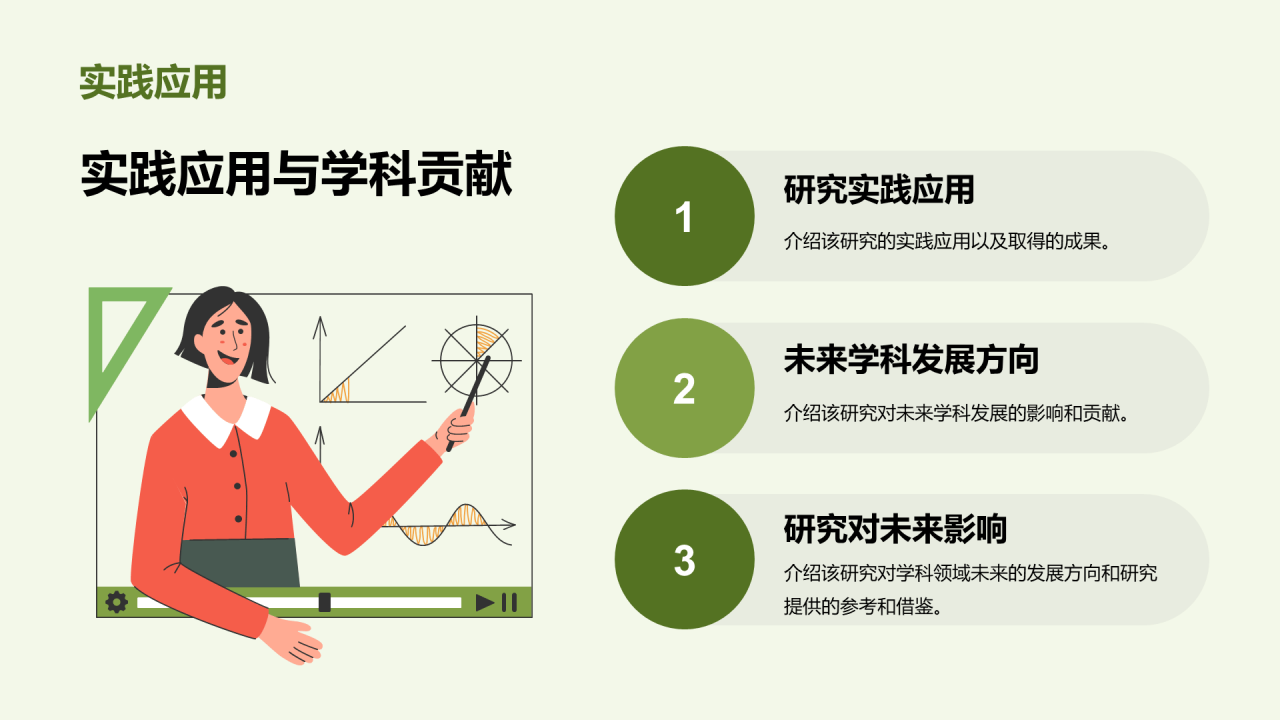 实践应用

实践应用与学科贡献

1

研究实践应用

介绍该研究的实践应用以及取得的成果。

2

未来学科发展方向

介绍该研究对未来学科发展的影响和贡献。

3

研究对未来影响

介绍该研究对学科领域未来的发展方向和研究提供的参考和借鉴。